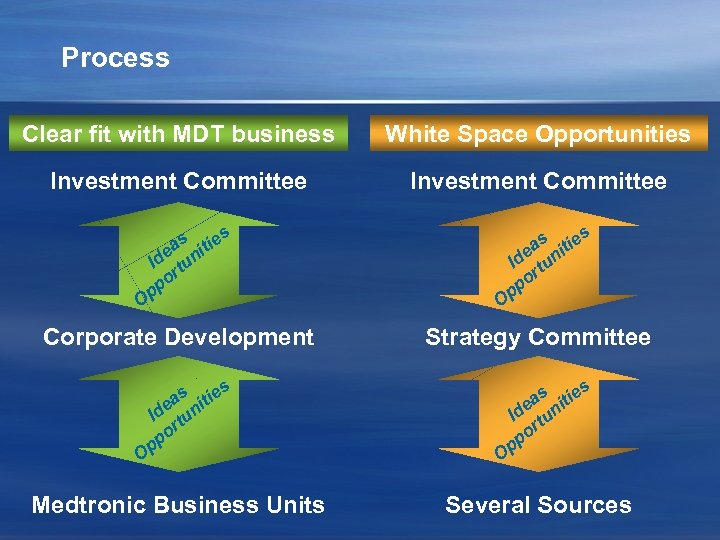 Process

Clear fit with MDT business

Investment Committee

Ideas
Opportunities

Corporate Development

Ideas
Opportunities

Medtronic Business Units

White Space Opportunities

Investment Committee

Ideas
Opportunities

Strategy Committee

Ideas
Opportunities

Several Sources